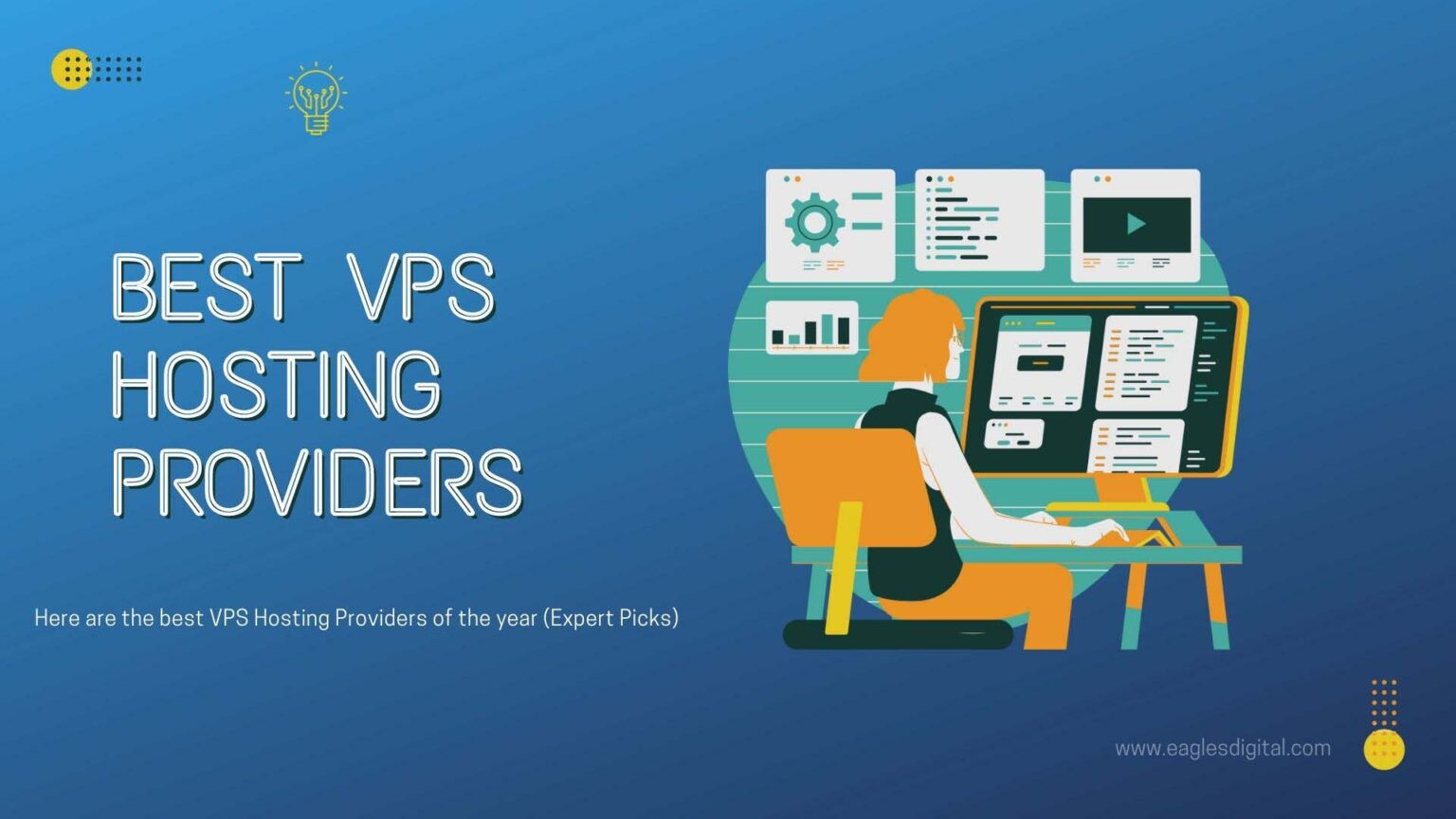 BEST VPS HOSTING PROVIDERS

Here are the best VPS Hosting Providers of the year (Expert Picks)

www.eaglesdigital.com